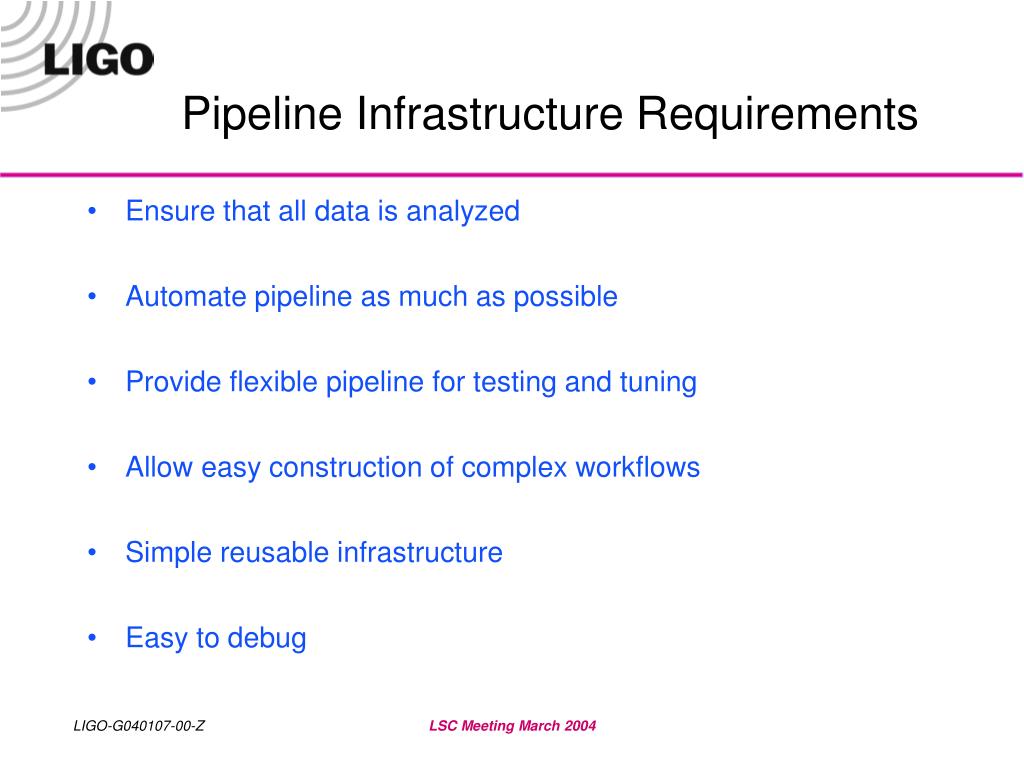 LIGO

Pipeline Infrastructure Requirements

• Ensure that all data is analyzed

• Automate pipeline as much as possible

• Provide flexible pipeline for testing and tuning

• Allow easy construction of complex workflows

• Simple reusable infrastructure

• Easy to debug

LIGO-G040107-00-Z

LSC Meeting March 2004